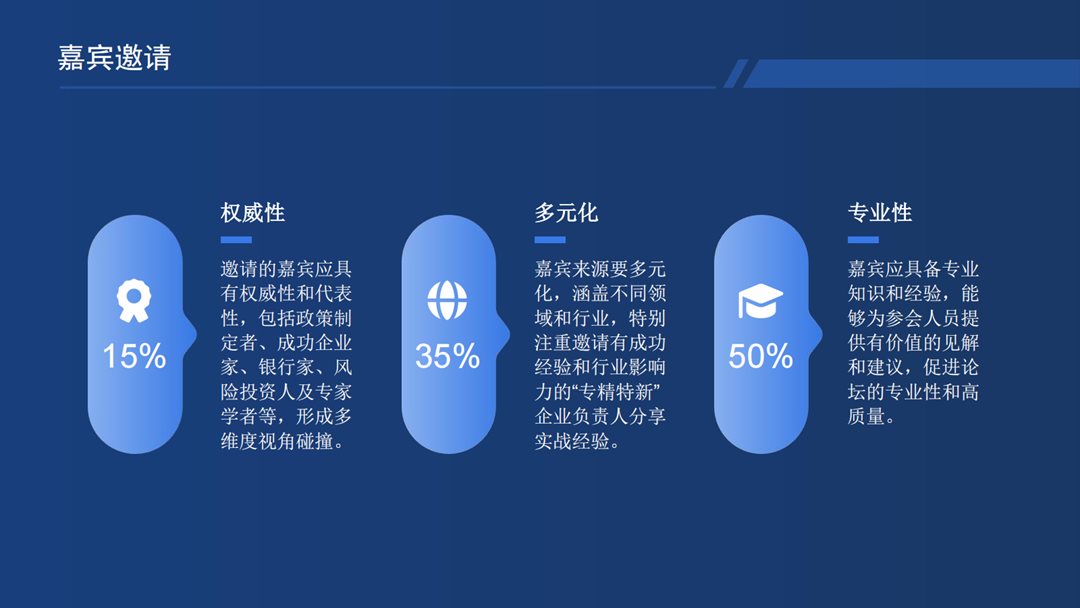 嘉宾邀请

15%

权威性

邀请的嘉宾应具有权威性和代表性，包括政策制定者、成功企业家、银行家、风险投资人及专家学者等，形成多维度视角碰撞。

35%

多元化

嘉宾来源要多元化，涵盖不同领域和行业，特别注重邀请有成功经验和行业影响力的“专精特新”企业负责人分享实战经验。

50%

专业性

嘉宾应具备专业知识和经验，能够为参会人员提供有价值的见解和建议，促进论坛的专业性和高质量。